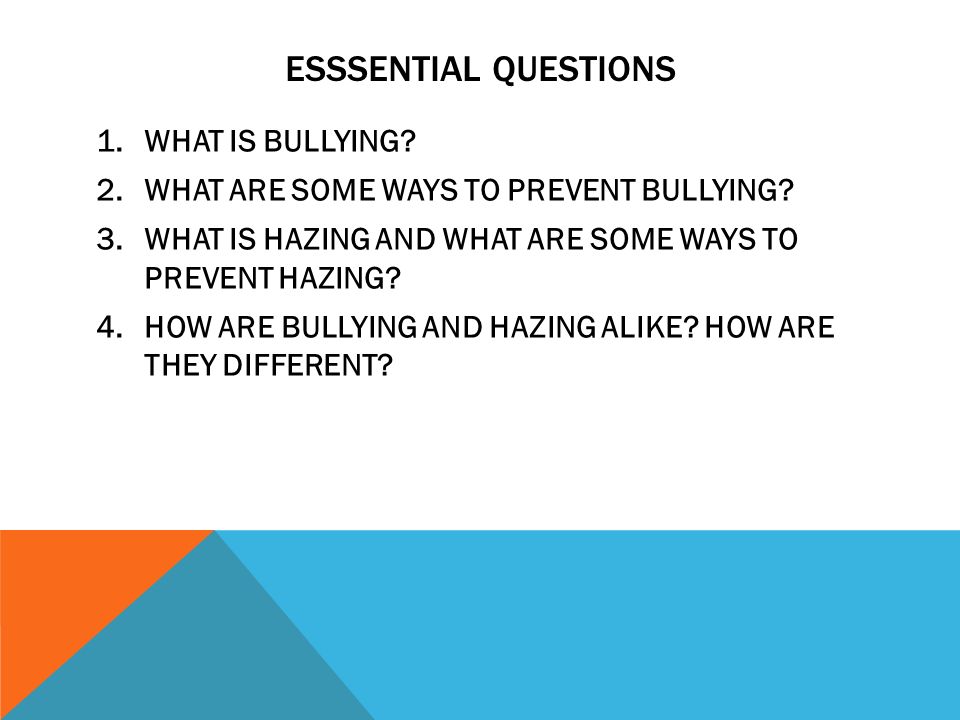 ESSSENTIAL QUESTIONS

1. WHAT IS BULLYING?
2. WHAT ARE SOME WAYS TO PREVENT BULLYING?
3. WHAT IS HAZING AND WHAT ARE SOME WAYS TO PREVENT HAZING?
4. HOW ARE BULLYING AND HAZING ALIKE? HOW ARE THEY DIFFERENT?